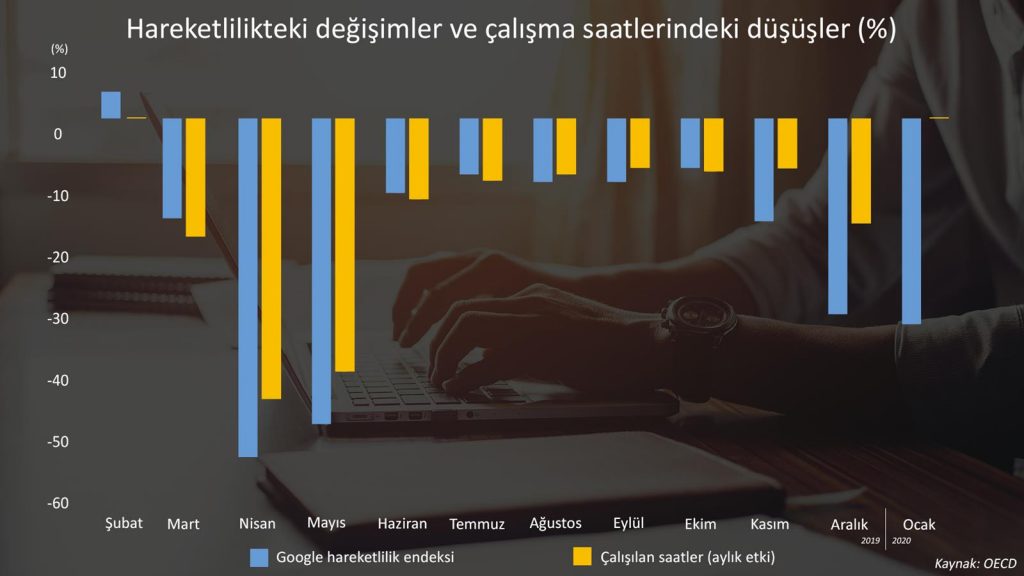 Hareketlilikteki değişimler ve çalışma saatlerindeki düşüşler (%)

(%)
10
0
-10
-20
-30
-40
-50
-60

Şubat
Mart
Nisan
Mayıs
Haziran
Temmuz
Ağustos
Eylül
Ekim
Kasım
Aralık
2019
Ocak
2020

Google hareketlilik endeksi
Çalışılan saatler (aylık etki)

Kaynak: OECD